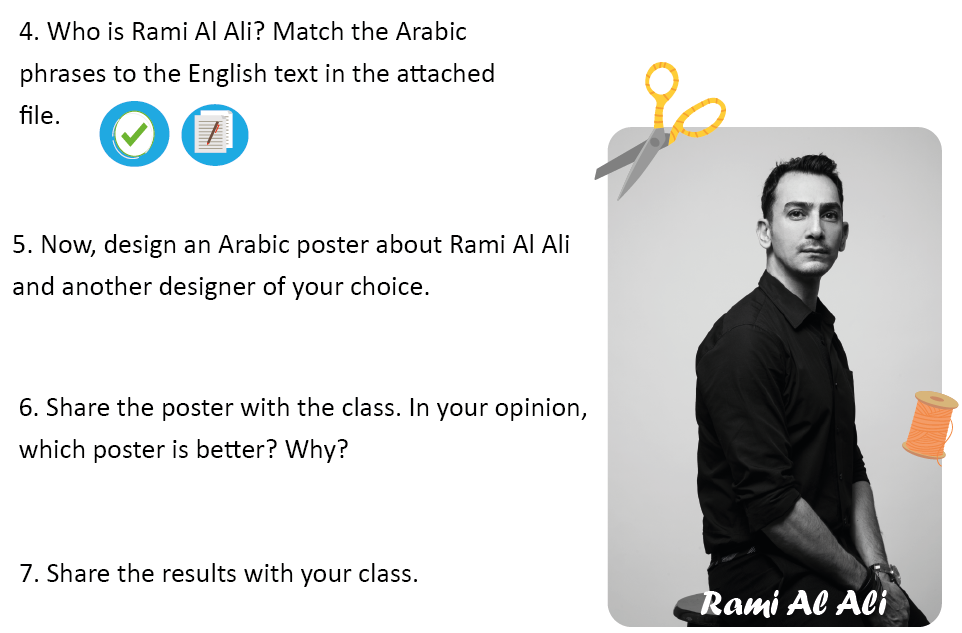 4. Who is Rami Al Ali? Match the Arabic phrases to the English text in the attached file.

5. Now, design an Arabic poster about Rami Al Ali and another designer of your choice.

6. Share the poster with the class. In your opinion, which poster is better? Why?

7. Share the results with your class.

Rami Al Ali